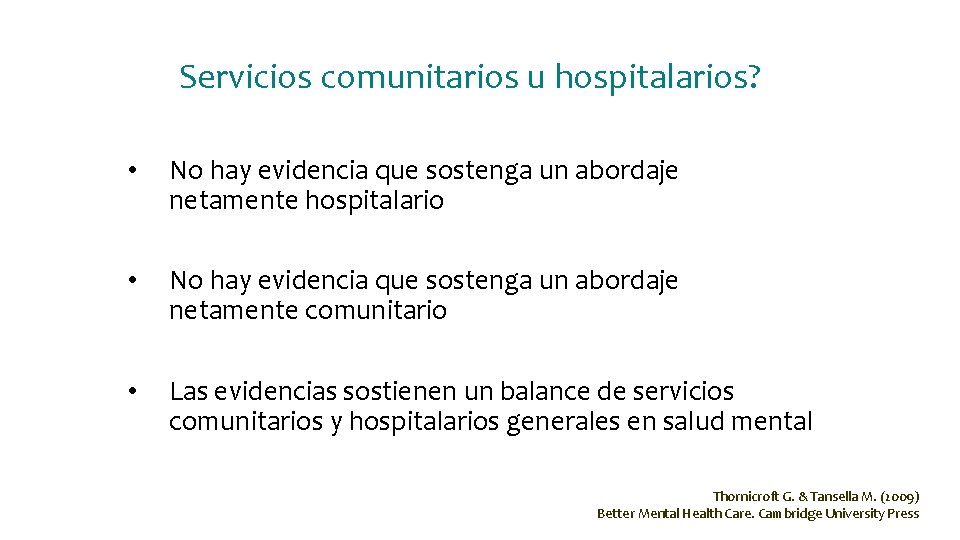 Servicios comunitarios u hospitalarios?

• No hay evidencia que sostenga un abordaje netamente hospitalario

• No hay evidencia que sostenga un abordaje netamente comunitario

• Las evidencias sostienen un balance de servicios comunitarios y hospitalarios generales en salud mental

Thornicroft G. & Tansella M. (2009)
Better Mental Health Care. Cambridge University Press